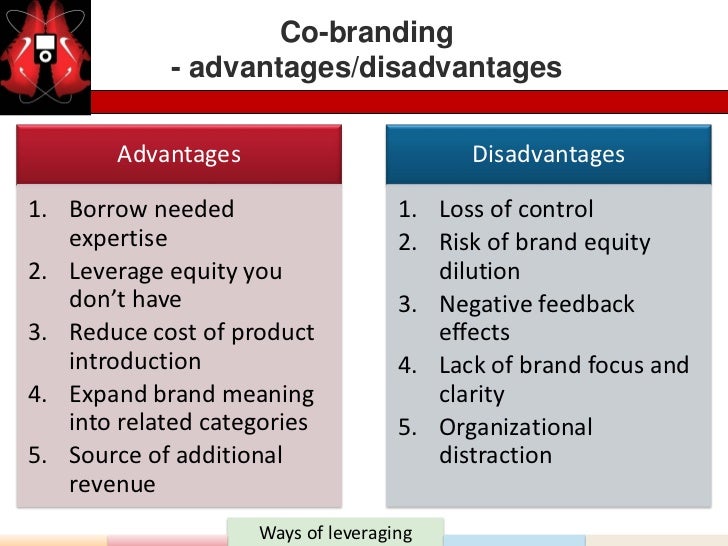 Co-branding
- advantages/disadvantages

Advantages

1. Borrow needed expertise
2. Leverage equity you don't have
3. Reduce cost of product introduction
4. Expand brand meaning into related categories
5. Source of additional revenue

Disadvantages

1. Loss of control
2. Risk of brand equity dilution
3. Negative feedback effects
4. Lack of brand focus and clarity
5. Organizational distraction

Ways of leveraging